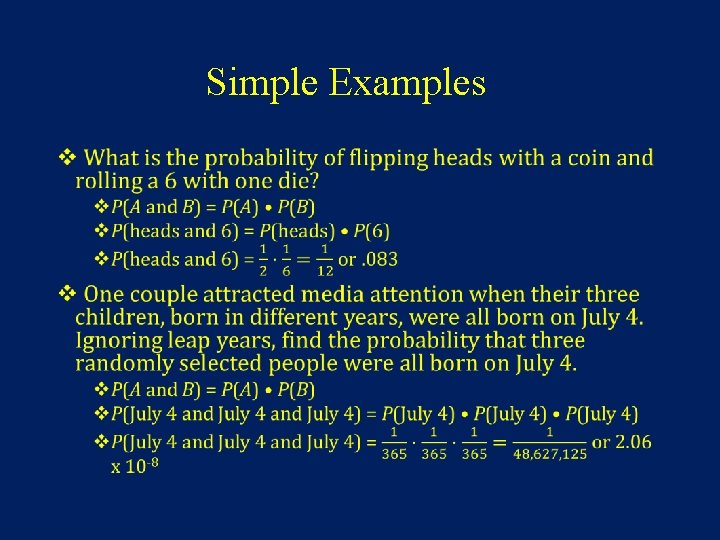 Simple Examples

❖ What is the probability of flipping heads with a coin and rolling a 6 with one die?

❖ $P(A \text{ and } B) = P(A) \bullet P(B)$

❖ $P(\text{heads and } 6) = P(\text{heads}) \bullet P(6)$

❖ $P(\text{heads and } 6) = \frac{1}{2} \cdot \frac{1}{6} = \frac{1}{12}$ or .083

❖ One couple attracted media attention when their three children, born in different years, were all born on July 4. Ignoring leap years, find the probability that three randomly selected people were all born on July 4.

❖ $P(A \text{ and } B) = P(A) \bullet P(B)$

❖ $P(\text{July 4 and July 4 and July 4}) = P(\text{July 4}) \bullet P(\text{July 4}) \bullet P(\text{July 4})$

❖ $P(\text{July 4 and July 4 and July 4}) = \frac{1}{365} \cdot \frac{1}{365} \cdot \frac{1}{365} = \frac{1}{48,627,125}$ or 2.06 x $10^{-8}$